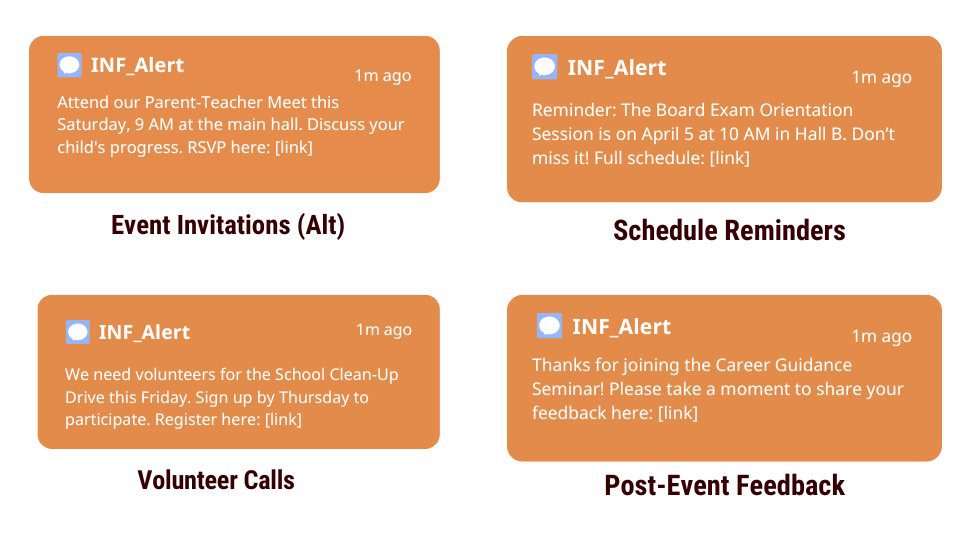 INF_Alert
1m ago
Attend our Parent-Teacher Meet this Saturday, 9 AM at the main hall. Discuss your child's progress. RSVP here: [link]

Event Invitations (Alt)

INF_Alert
1m ago
Reminder: The Board Exam Orientation Session is on April 5 at 10 AM in Hall B. Don't miss it! Full schedule: [link]

Schedule Reminders

INF_Alert
1m ago
We need volunteers for the School Clean-Up Drive this Friday. Sign up by Thursday to participate. Register here: [link]

Volunteer Calls

INF_Alert
1m ago
Thanks for joining the Career Guidance Seminar! Please take a moment to share your feedback here: [link]

Post-Event Feedback